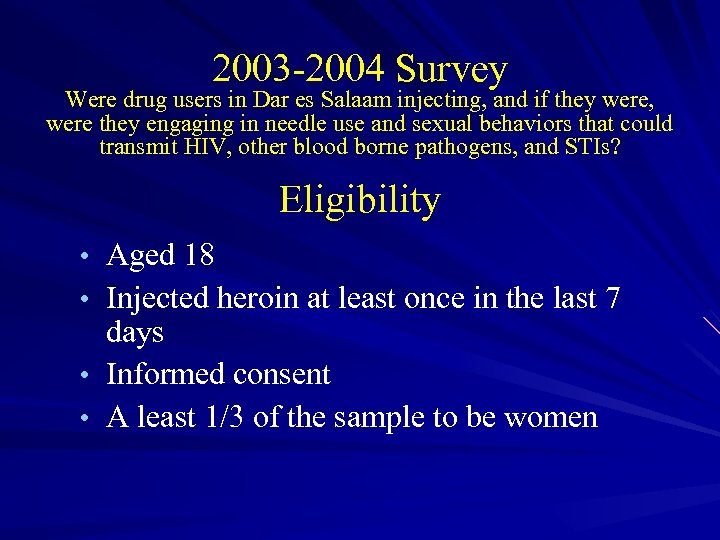 2003-2004 Survey
Were drug users in Dar es Salaam injecting, and if they were, were they engaging in needle use and sexual behaviors that could transmit HIV, other blood borne pathogens, and STIs?

Eligibility

• Aged 18
• Injected heroin at least once in the last 7 days
• Informed consent
• A least 1/3 of the sample to be women